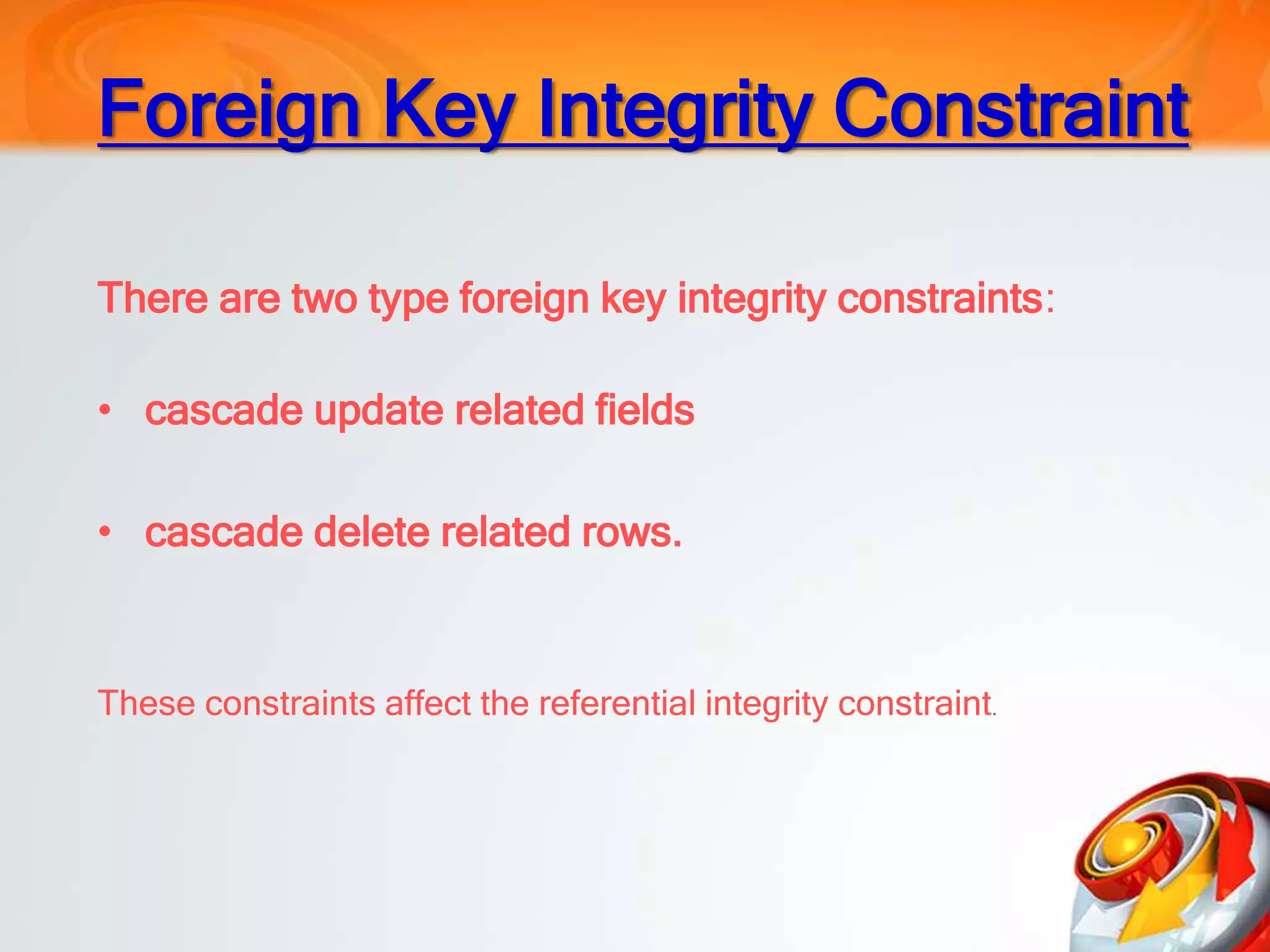 Foreign Key Integrity Constraint

There are two type foreign key integrity constraints:

• cascade update related fields

• cascade delete related rows.

These constraints affect the referential integrity constraint.